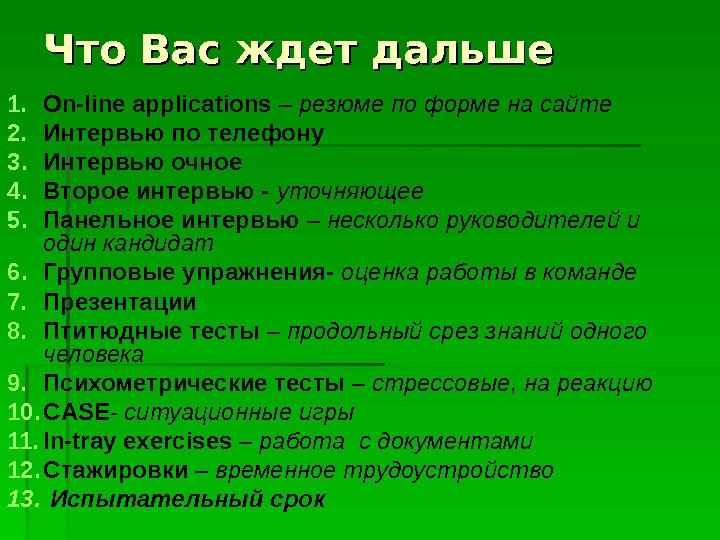 Что Вас ждет дальше

1. On-line applications – резюме по форме на сайте
2. Интервью по телефону
3. Интервью очное
4. Второе интервью - уточняющее
5. Панельное интервью – несколько руководителей и один кандидат
6. Групповые упражнения- оценка работы в команде
7. Презентации
8. Птитюдные тесты – продольный срез знаний одного человека
9. Психометрические тесты – стрессовые, на реакцию
10. CASE- ситуационные игры
11. In-tray exercises – работа с документами
12. Стажировки – временное трудоустройство
13. Испытательный срок